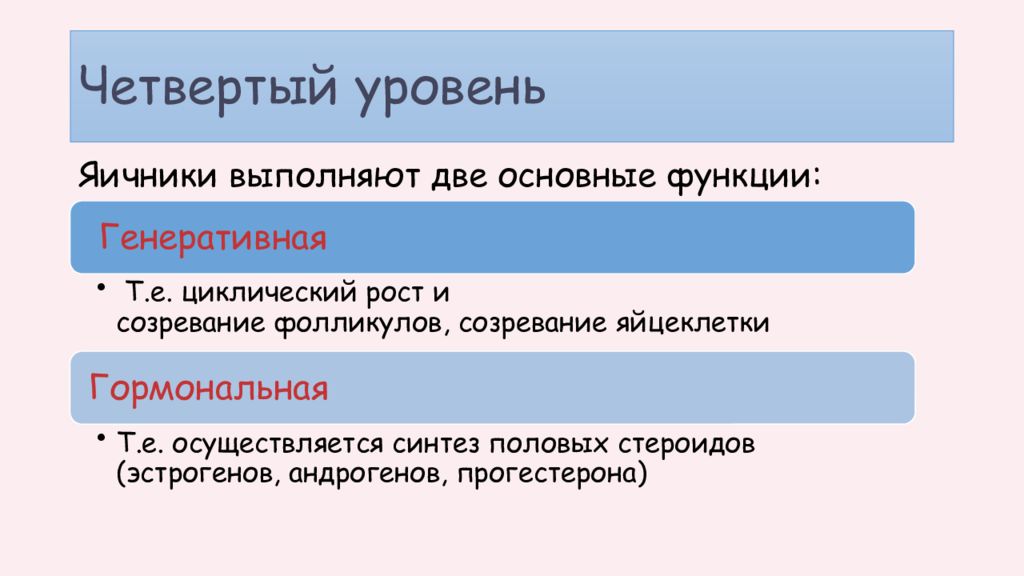 Четвертый уровень

Яичники выполняют две основные функции:

Генеративная

• Т.е. циклический рост и созревание фолликулов, созревание яйцеклетки

Гормональная

• Т.е. осуществляется синтез половых стероидов (эстрогенов, андрогенов, прогестерона)